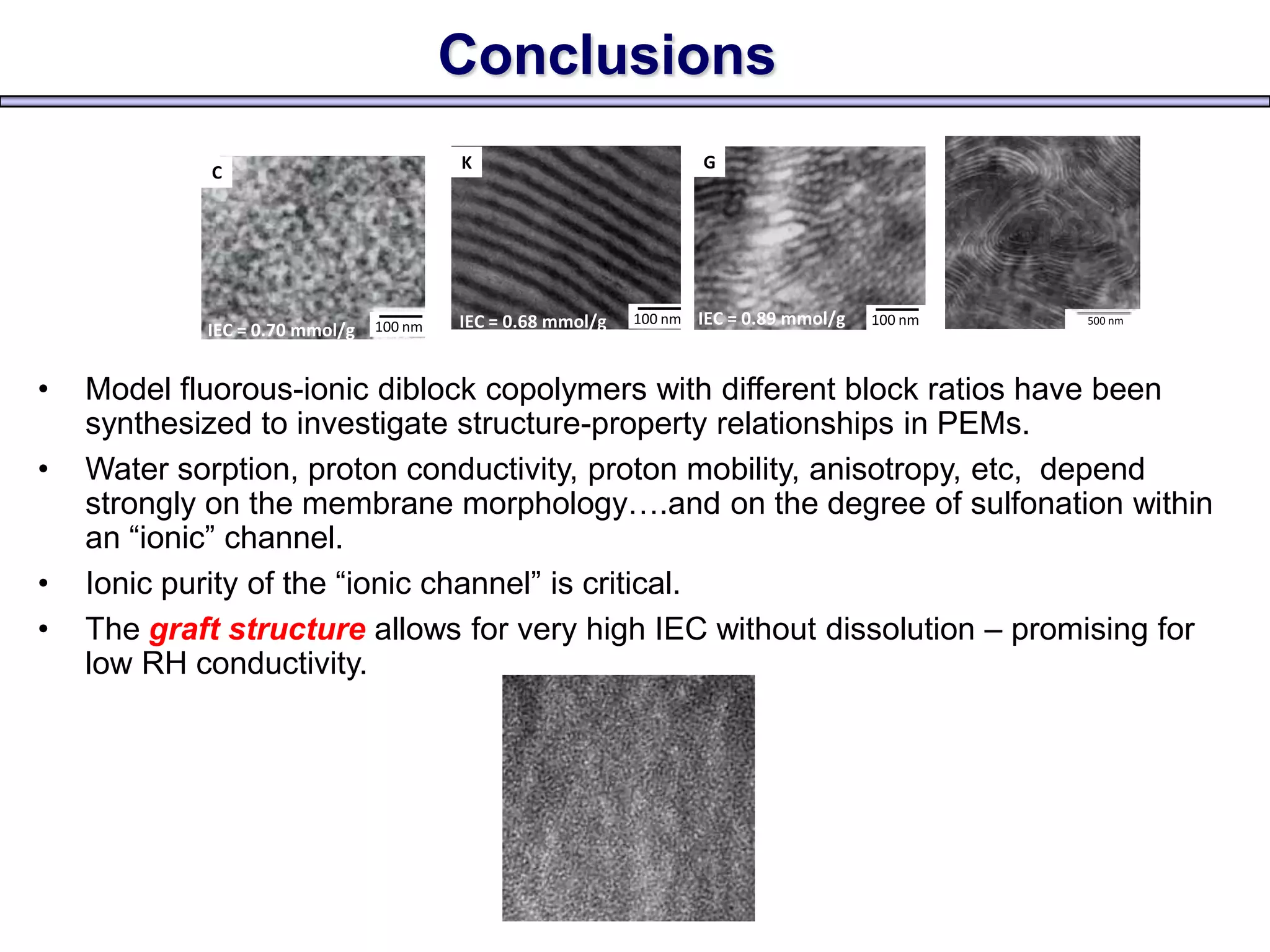 Conclusions

C

IEC = 0.70 mmol/g

100 nm

K

IEC = 0.68 mmol/g

100 nm

G

IEC = 0.89 mmol/g

100 nm

500 nm

• Model fluorous-ionic diblock copolymers with different block ratios have been synthesized to investigate structure-property relationships in PEMs.

• Water sorption, proton conductivity, proton mobility, anisotropy, etc, depend strongly on the membrane morphology….and on the degree of sulfonation within an “ionic” channel.

• Ionic purity of the “ionic channel” is critical.

• The graft structure allows for very high IEC without dissolution – promising for low RH conductivity.